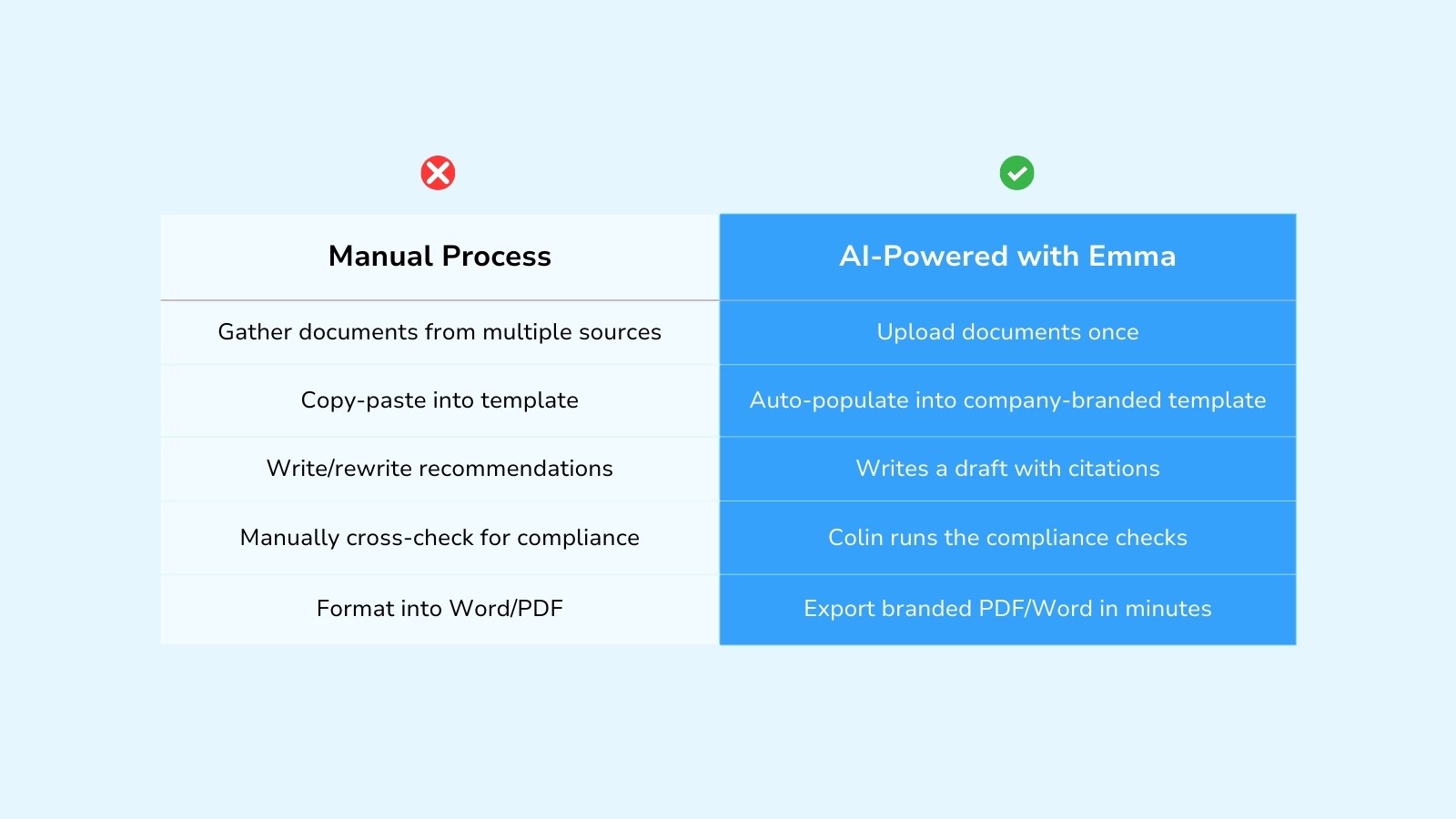 | Manual Process | AI-Powered with Emma |
|---|---|
| Gather documents from multiple sources | Upload documents once |
| Copy-paste into template | Auto-populate into company-branded template |
| Write/rewrite recommendations | Writes a draft with citations |
| Manually cross-check for compliance | Colin runs the compliance checks |
| Format into Word/PDF | Export branded PDF/Word in minutes |